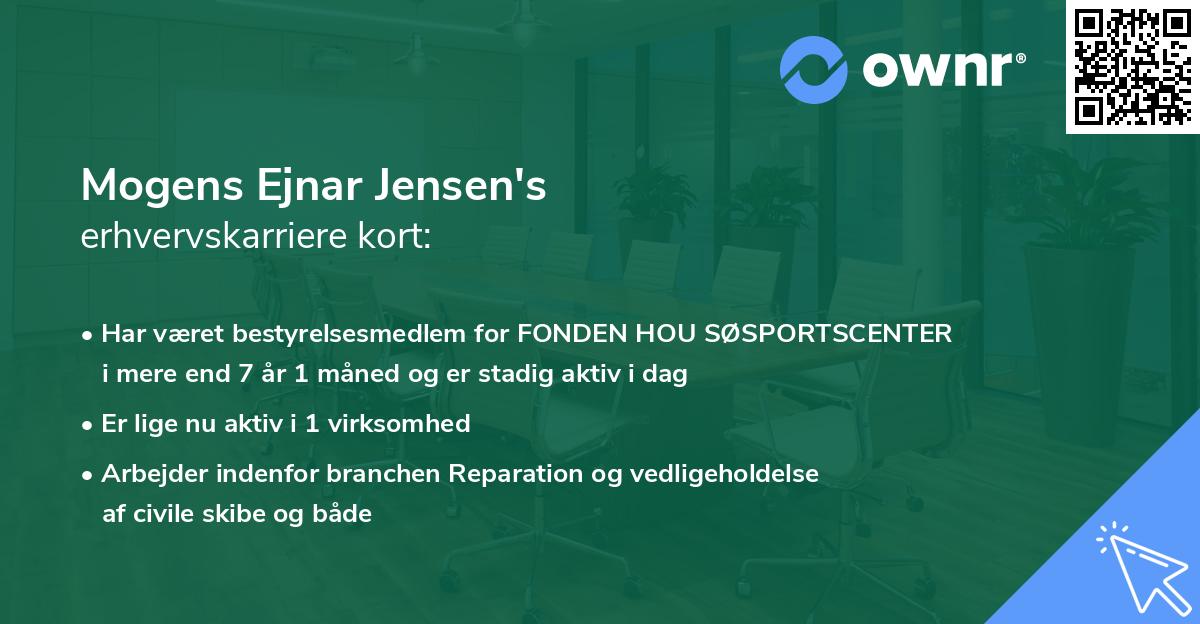 ownr®

Mogens Ejnar Jensen's
erhvervskarriere kort:

• Har været bestyrelsesmedlem for FONDEN HOU SØSPORTSCENTER i mere end 7 år 1 måned og er stadig aktiv i dag

• Er lige nu aktiv i 1 virksomhed

• Arbejder indenfor branchen Reparation og vedligeholdelse af civile skibe og både